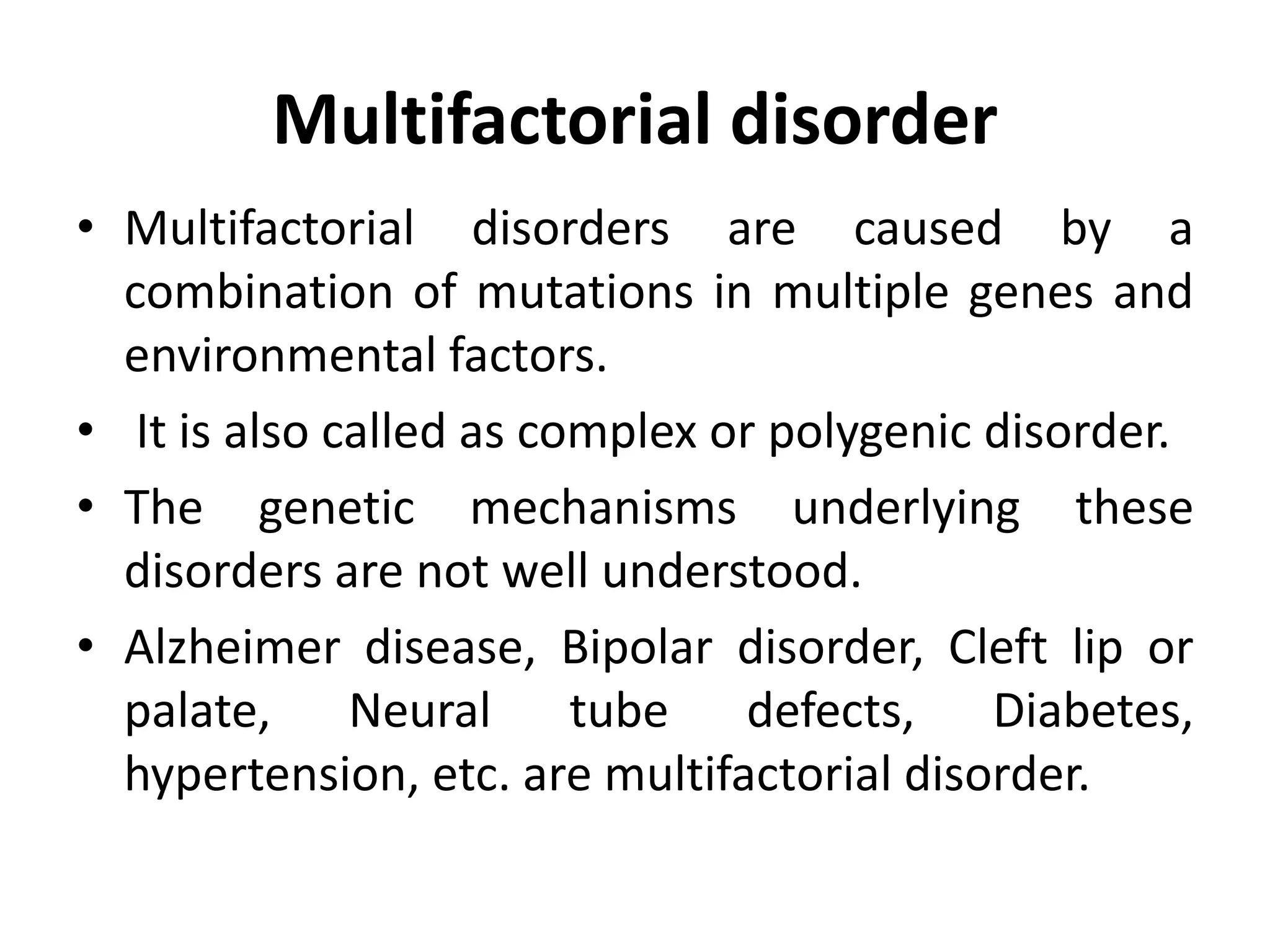 Multifactorial disorder

• Multifactorial disorders are caused by a combination of mutations in multiple genes and environmental factors.

• It is also called as complex or polygenic disorder.

• The genetic mechanisms underlying these disorders are not well understood.

• Alzheimer disease, Bipolar disorder, Cleft lip or palate, Neural tube defects, Diabetes, hypertension, etc. are multifactorial disorder.